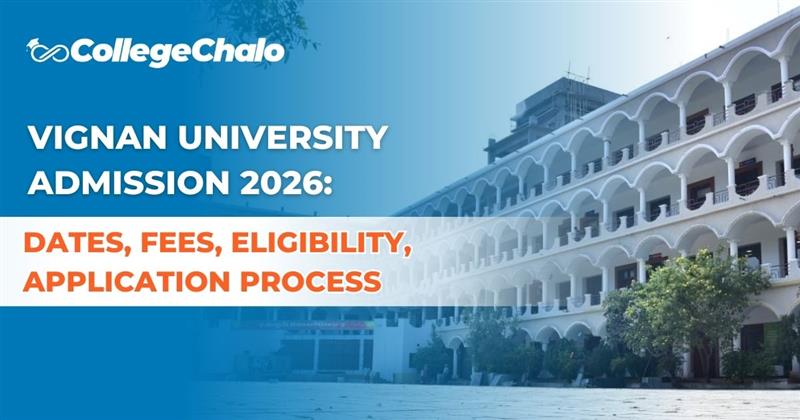 CollegeChalo

VIGNAN UNIVERSITY ADMISSION 2026:

DATES, FEES, ELIGIBILITY, APPLICATION PROCESS